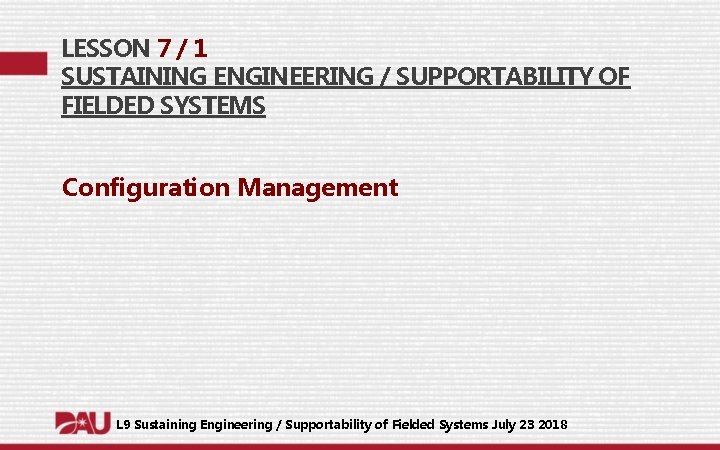 LESSON 7 / 1
SUSTAINING ENGINEERING / SUPPORTABILITY OF FIELDED SYSTEMS

Configuration Management

DAU L9 Sustaining Engineering / Supportability of Fielded Systems July 23 2018